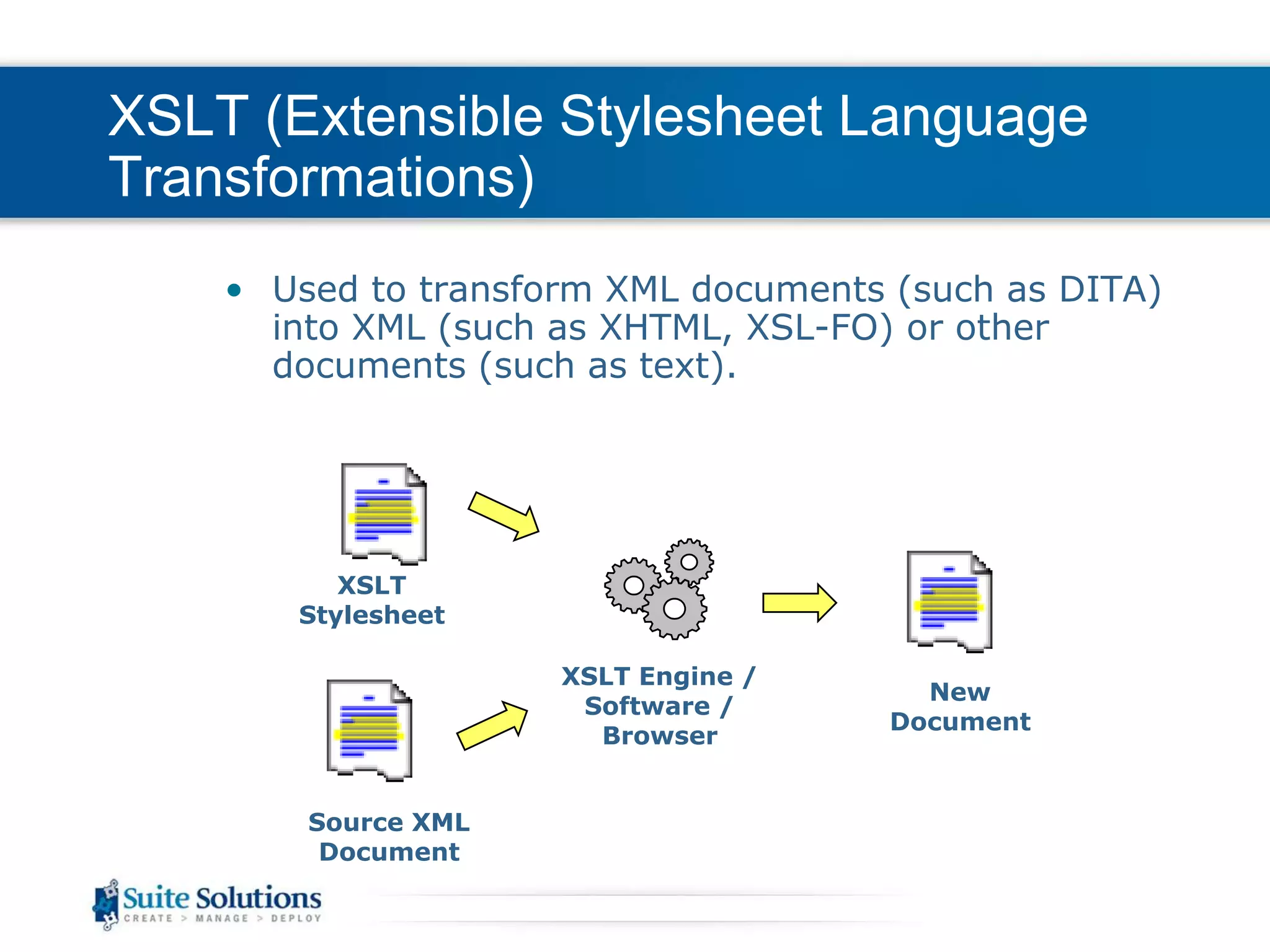 XSLT (Extensible Stylesheet Language Transformations)

• Used to transform XML documents (such as DITA) into XML (such as XHTML, XSL-FO) or other documents (such as text).

XSLT Stylesheet

Source XML Document

XSLT Engine / Software / Browser

New Document

Suite Solutions
CREATE > MANAGE > DEPLOY